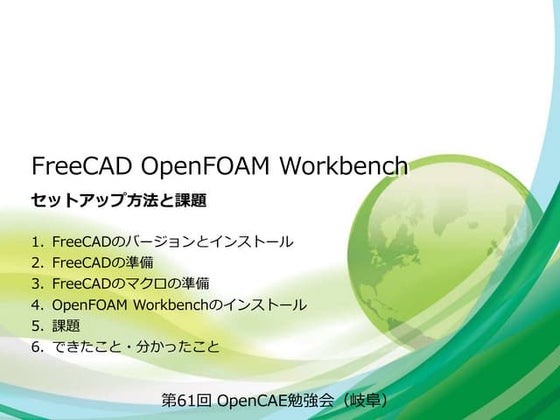 FreeCAD OpenFOAM Workbench

セットアップ方法と課題

1. FreeCADのバージョンとインストール
2. FreeCADの準備
3. FreeCADのマクロの準備
4. OpenFOAM Workbenchのインストール
5. 課題
6. できたこと・分かったこと

第61回 OpenCAE勉強会（岐阜）